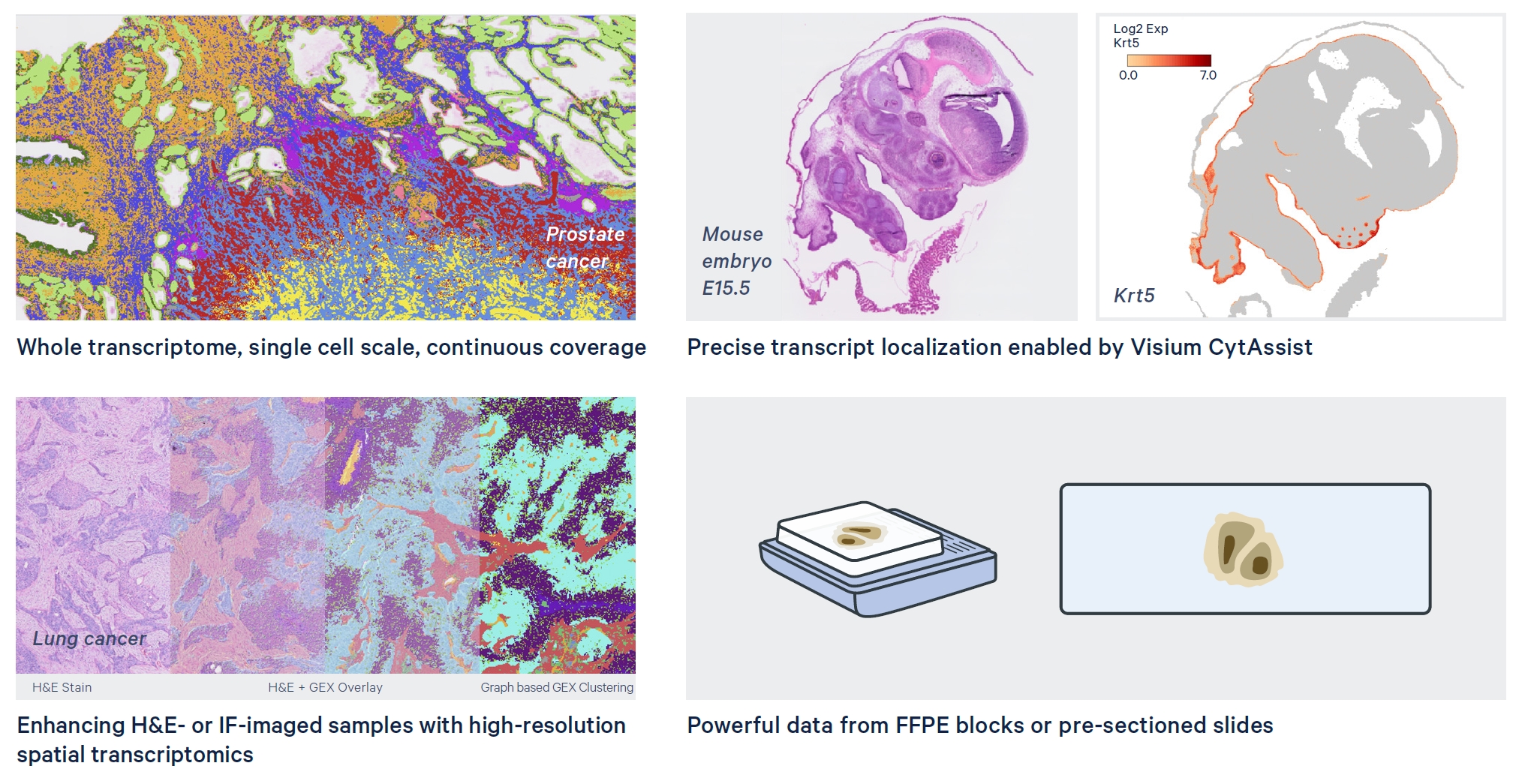 Prostate cancer

Whole transcriptome, single cell scale, continuous coverage

Mouse embryo E15.5

Log2 Exp
Krt5
0.0
7.0

Krt5

Precise transcript localization enabled by Visium CytAssist

Lung cancer

H&E Stain
H&E + GEX Overlay
Graph based GEX Clustering

Enhancing H&E- or IF-imaged samples with high-resolution spatial transcriptomics

Powerful data from FFPE blocks or pre-sectioned slides